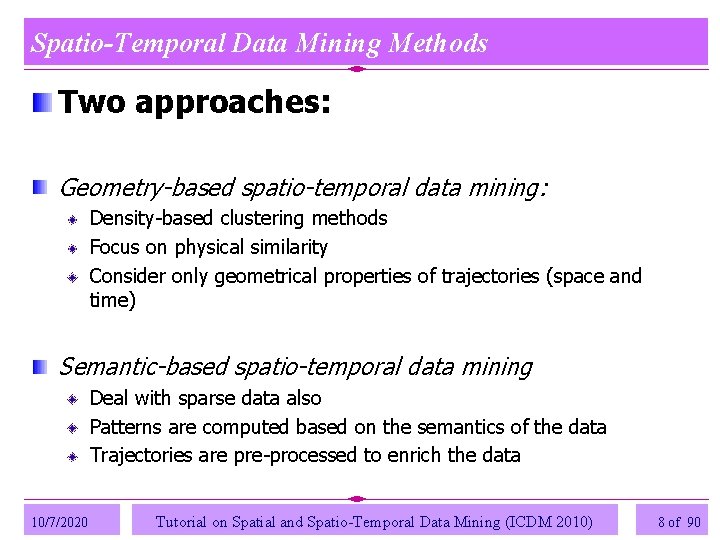 Spatio-Temporal Data Mining Methods

Two approaches:

Geometry-based spatio-temporal data mining:

Density-based clustering methods

Focus on physical similarity

Consider only geometrical properties of trajectories (space and time)

Semantic-based spatio-temporal data mining

Deal with sparse data also

Patterns are computed based on the semantics of the data

Trajectories are pre-processed to enrich the data

10/7/2020

Tutorial on Spatial and Spatio-Temporal Data Mining (ICDM 2010)

8 of 90